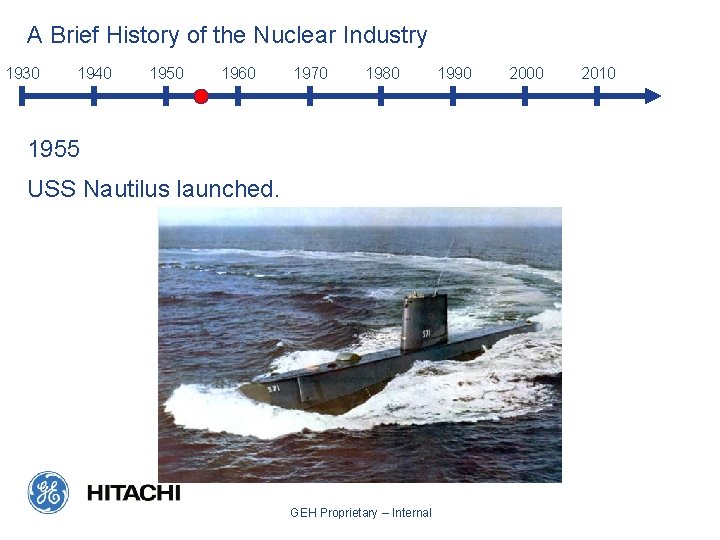 A Brief History of the Nuclear Industry

1930 1940 1950 1960 1970 1980 1990 2000 2010

1955

USS Nautilus launched.

571

571

GE HITACHI

GEH Proprietary – Internal